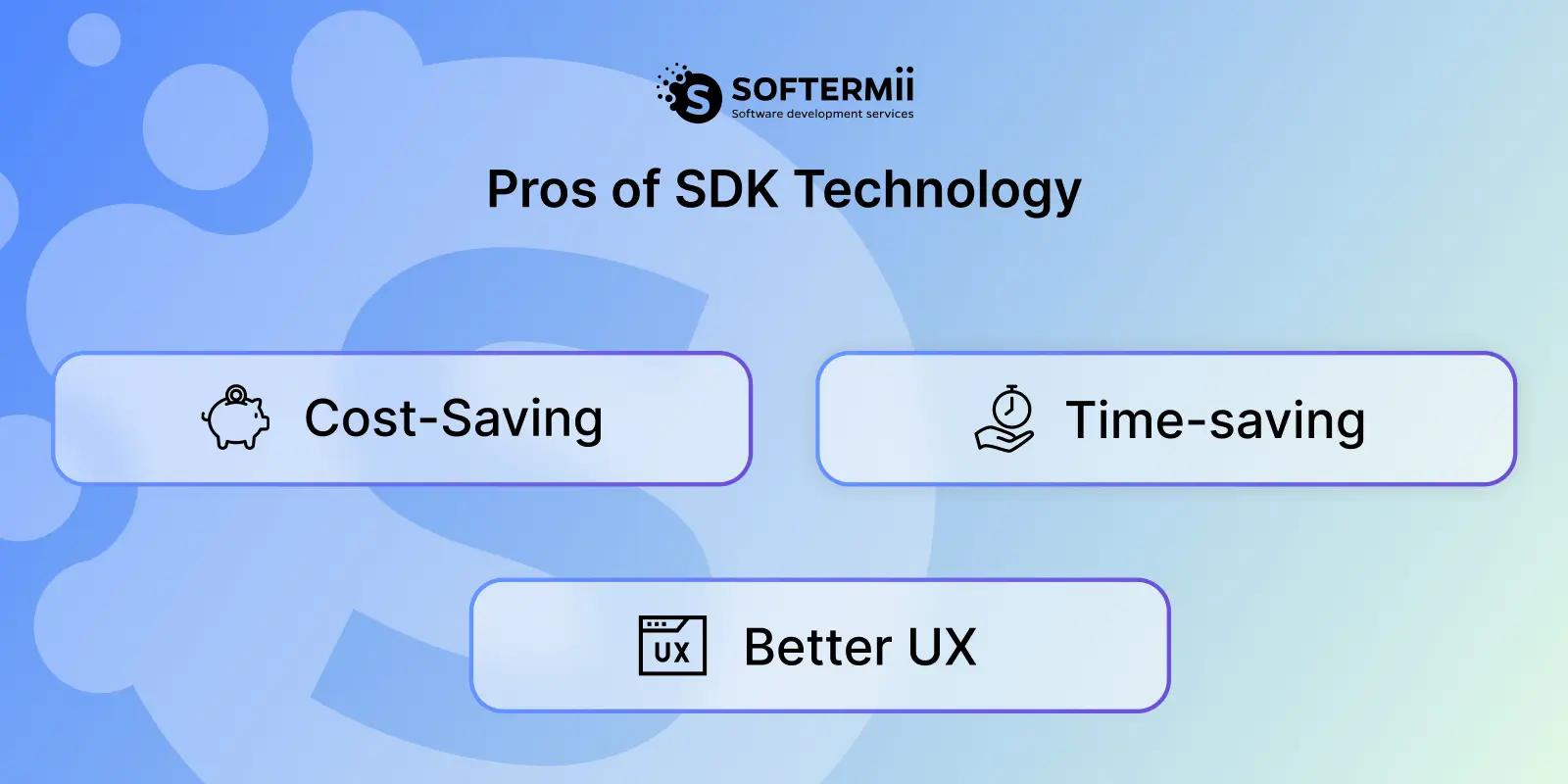 SOFTERMii
Software development services

Pros of SDK Technology

Cost-Saving

Time-saving

UX

Better UX